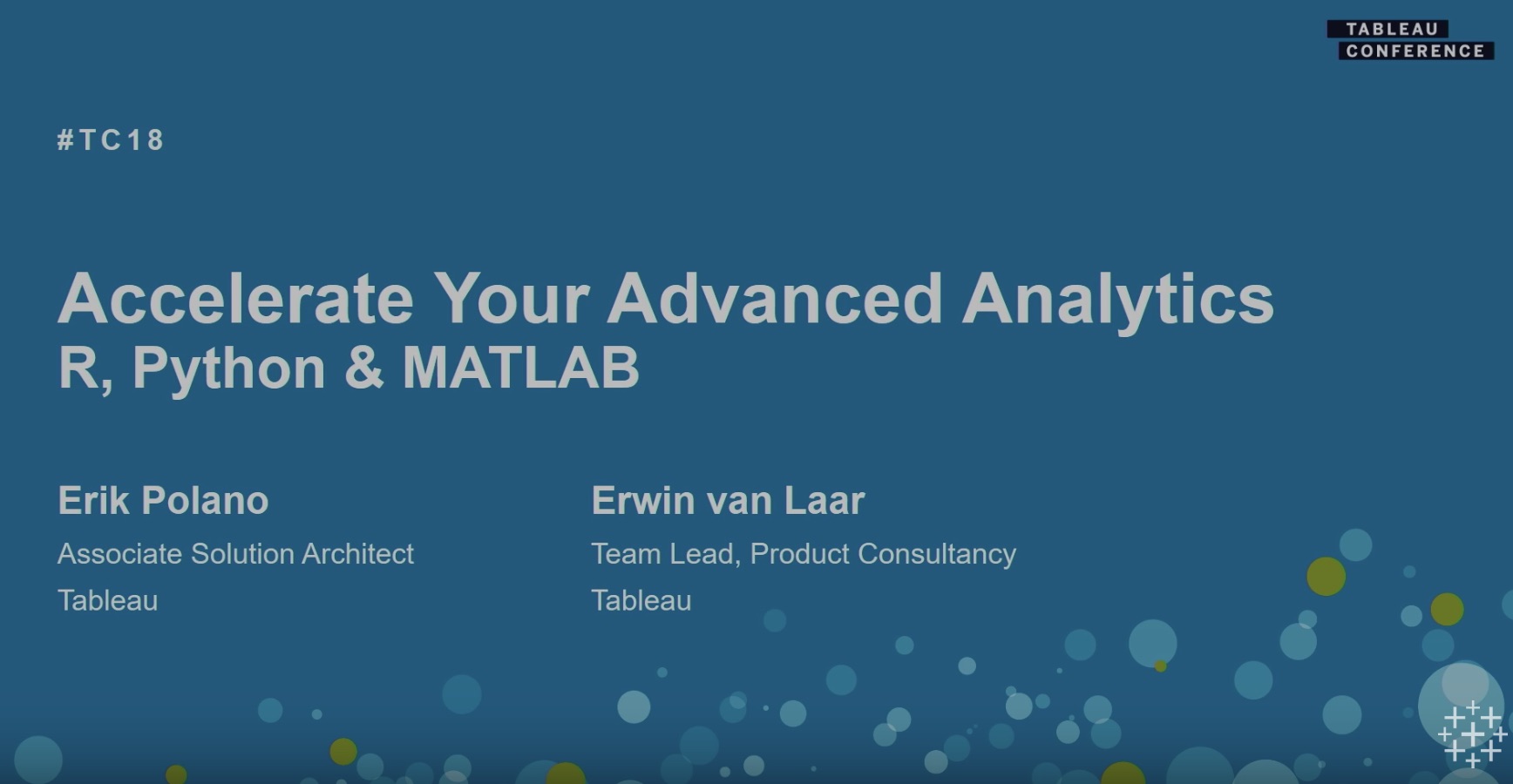 TABLEAU
CONFERENCE

#TC18

Accelerate Your Advanced Analytics
R, Python & MATLAB

Erik Polano
Associate Solution Architect
Tableau

Erwin van Laar
Team Lead, Product Consultancy
Tableau